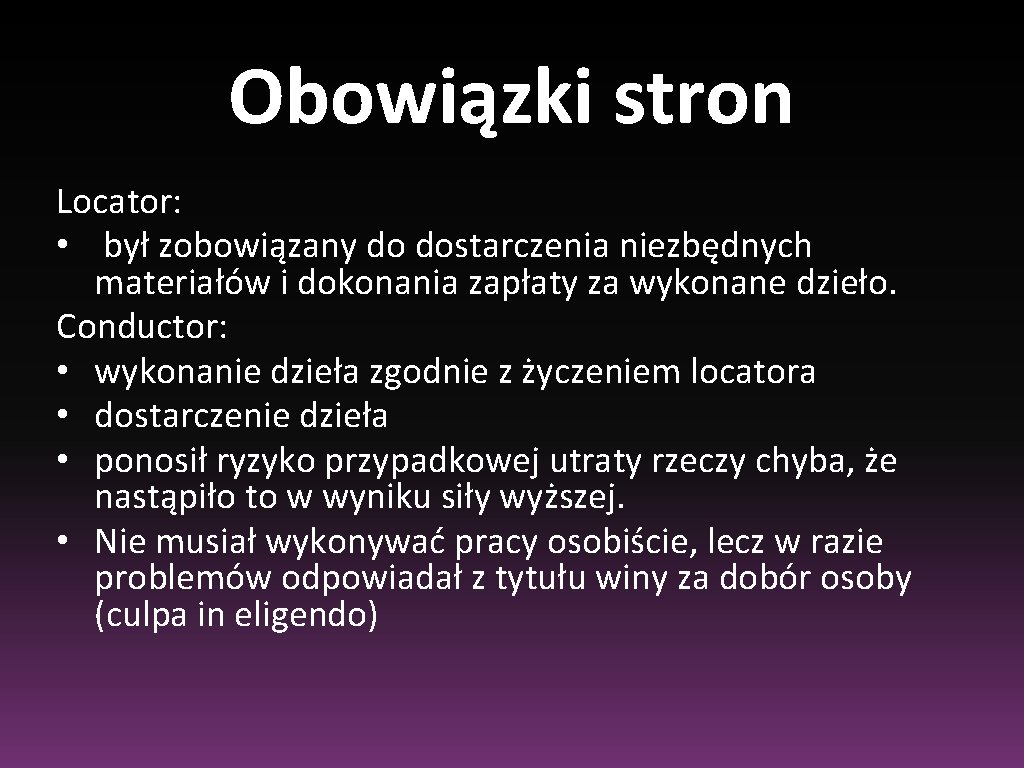 Obowiązki stron

Locator:
• był zobowiązany do dostarczenia niezbędnych materiałów i dokonania zapłaty za wykonane dzieło.
Conductor:
• wykonanie dzieła zgodnie z życzeniem locatora
• dostarczenie dzieła
• ponosił ryzyko przypadkowej utraty rzeczy chyba, że nastąpiło to w wyniku siły wyższej.
• Nie musiał wykonywać pracy osobiście, lecz w razie problemów odpowiadał z tytułu winy za dobór osoby (culpa in eligendo)